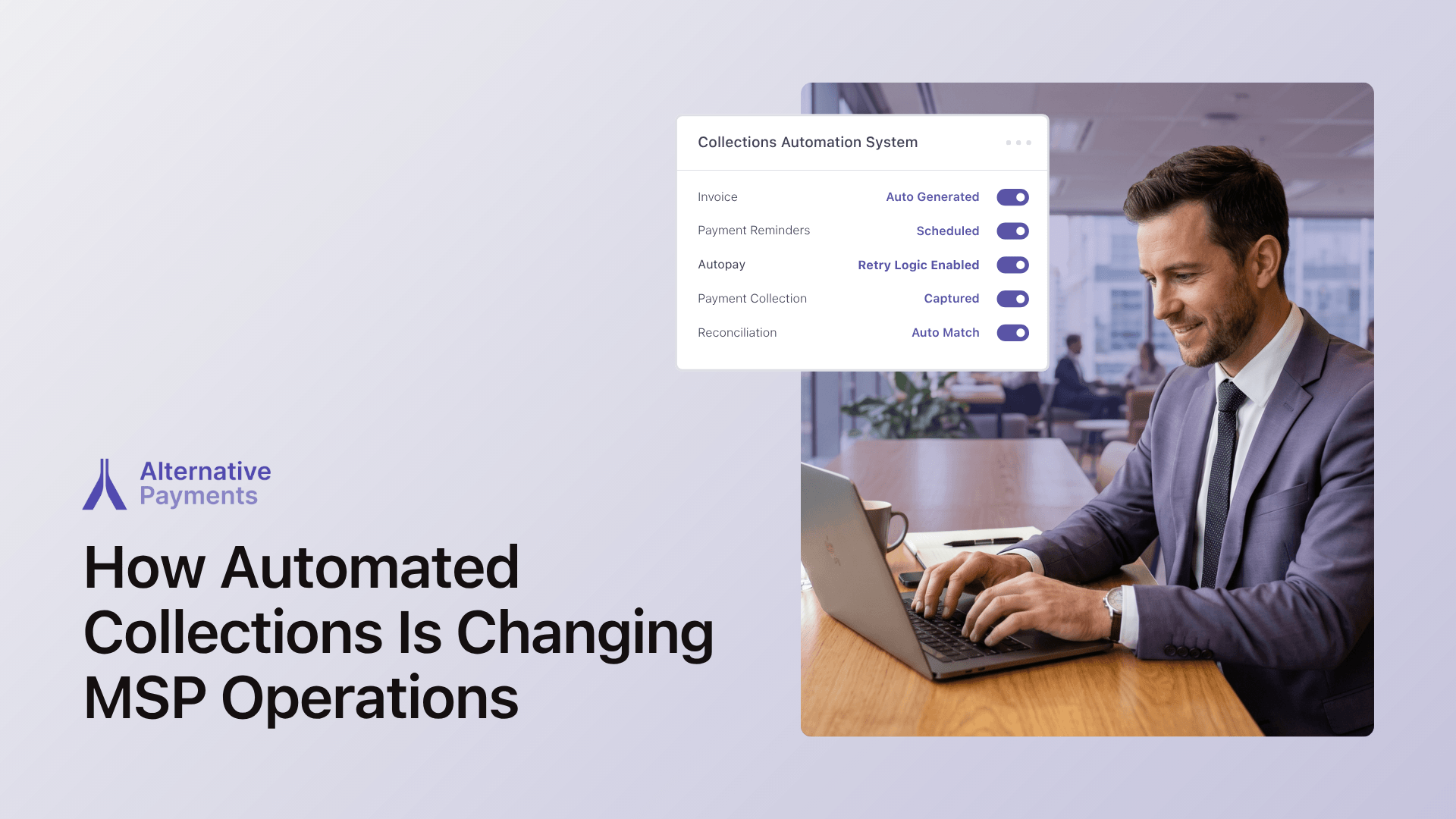 Collections Automation System

Invoice Auto Generated
Payment Reminders Scheduled
Autopay Retry Logic Enabled
Payment Collection Captured
Reconciliation Auto Match

Alternative Payments

How Automated Collections Is Changing MSP Operations